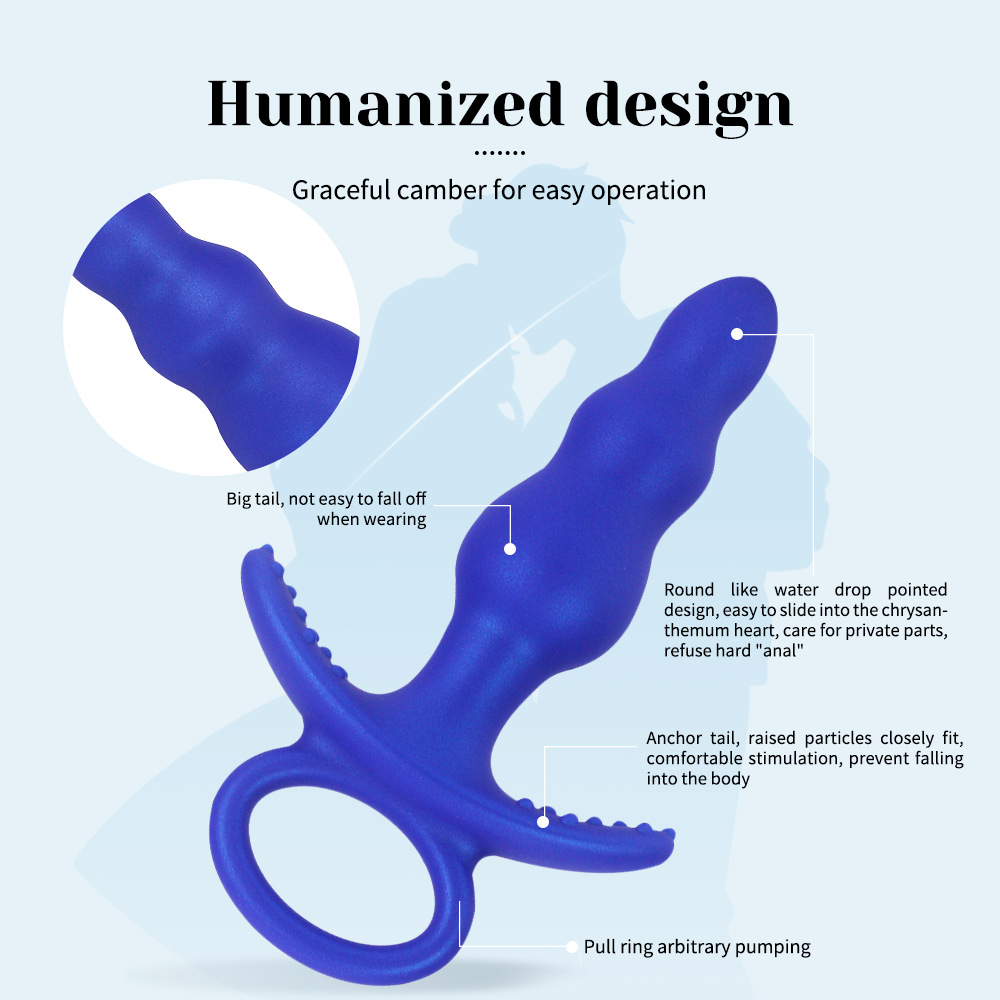 Humanized design

.......

Graceful camber for easy operation

Big tail, not easy to fall off when wearing

Round like water drop pointed design, easy to slide into the chrysanthemum heart, care for private parts, refuse hard "anal"

Anchor tail, raised particles closely fit, comfortable stimulation, prevent falling into the body

Pull ring arbitrary pumping